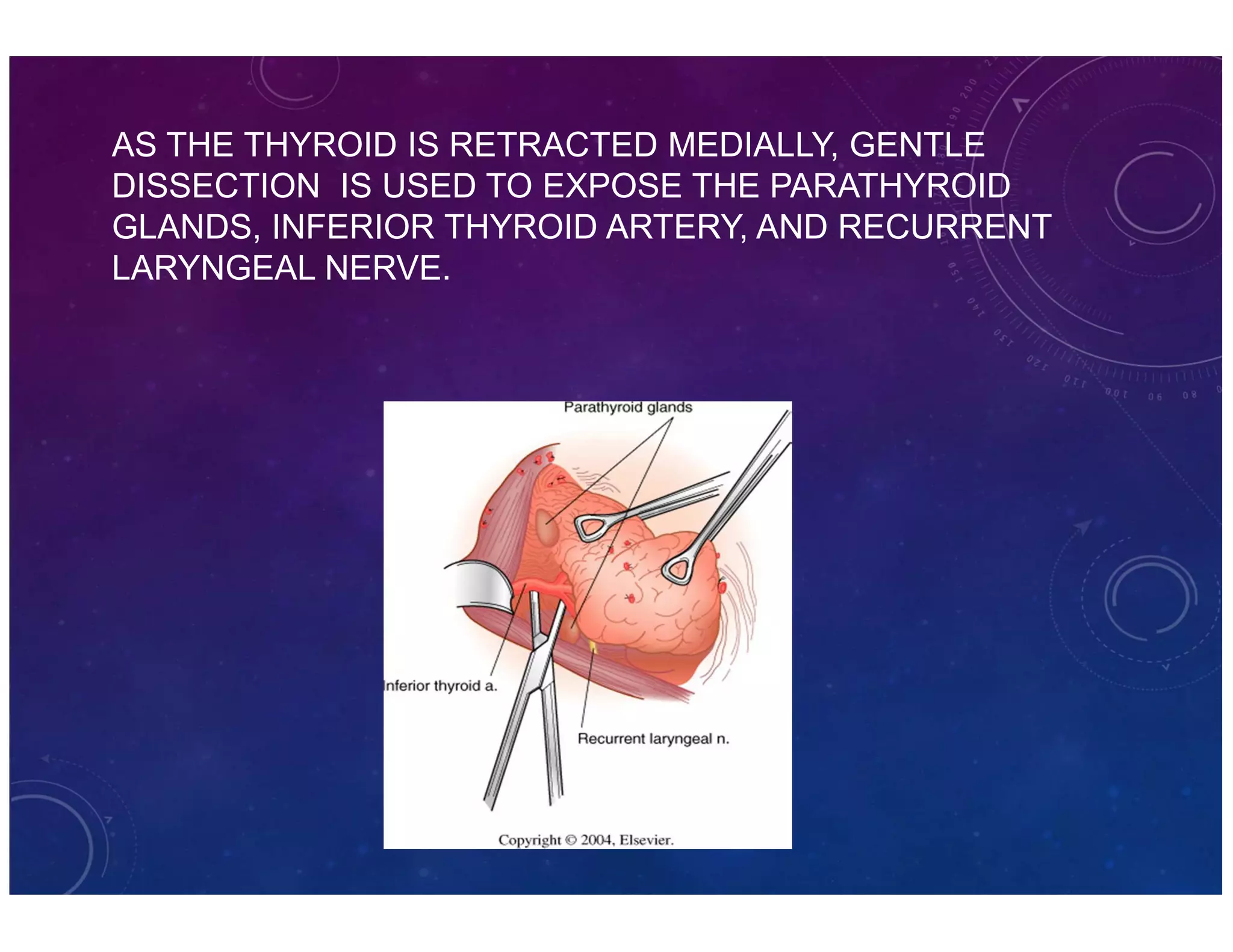 AS THE THYROID IS RETRACTED MEDIALLY, GENTLE DISSECTION IS USED TO EXPOSE THE PARATHYROID GLANDS, INFERIOR THYROID ARTERY, AND RECURRENT LARYNGEAL NERVE.

Parathyroid glands

Inferior thyroid a.

Recurrent laryngeal n.

Copyright © 2004, Elsevier.